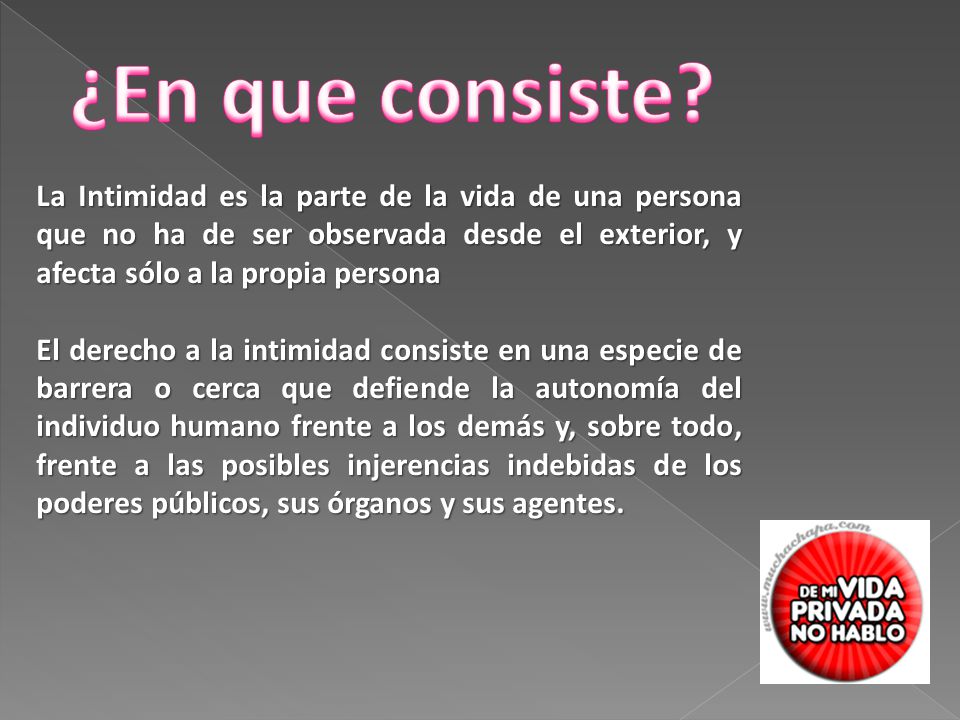 ¿En que consiste?

La Intimidad es la parte de la vida de una persona que no ha de ser observada desde el exterior, y afecta sólo a la propia persona

El derecho a la intimidad consiste en una especie de barrera o cerca que defiende la autonomía del individuo humano frente a los demás y, sobre todo, frente a las posibles injerencias indebidas de los poderes públicos, sus órganos y sus agentes.

www.muchachapa.com

DE MI VIDA PRIVADA NO HABLO